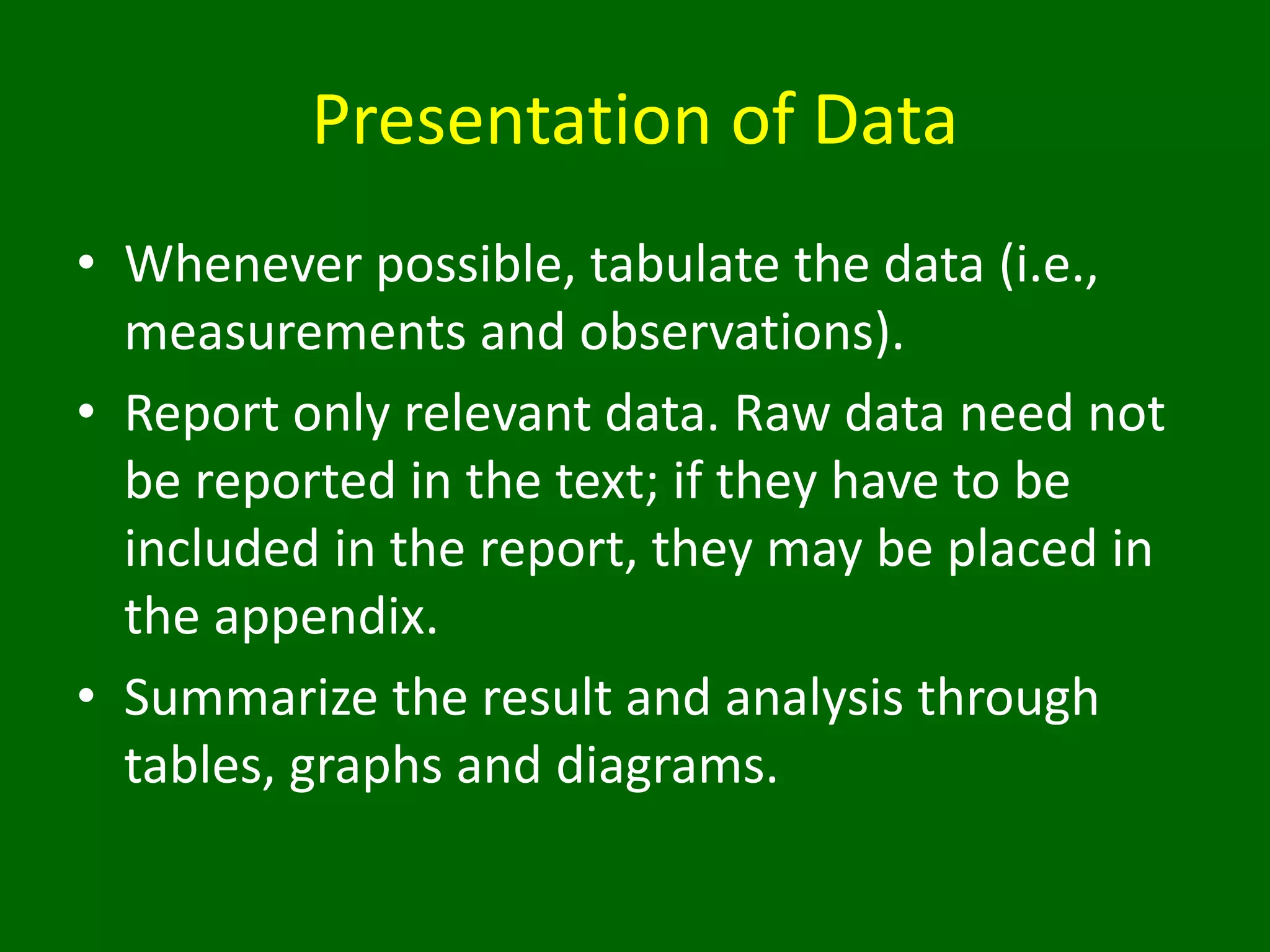 Presentation of Data

• Whenever possible, tabulate the data (i.e., measurements and observations).
• Report only relevant data. Raw data need not be reported in the text; if they have to be included in the report, they may be placed in the appendix.
• Summarize the result and analysis through tables, graphs and diagrams.